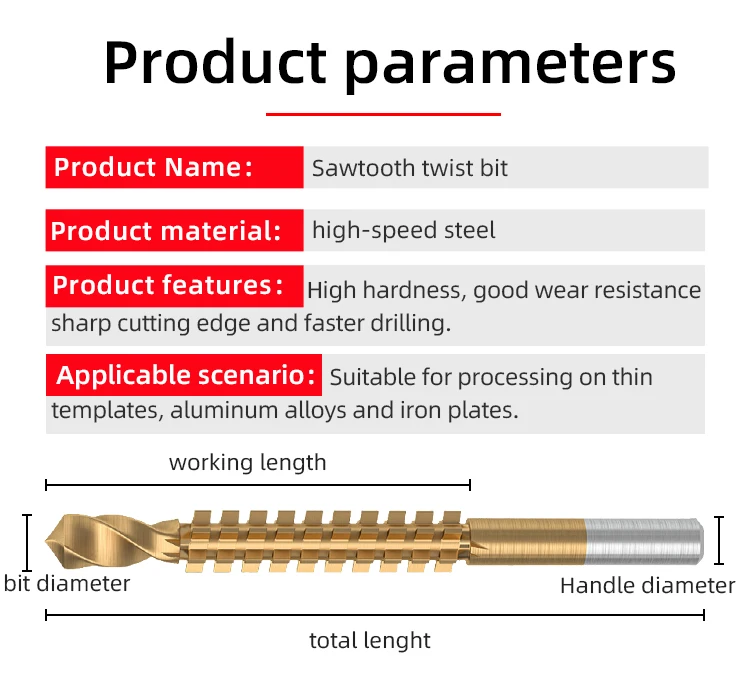 Product parameters

Product Name: Sawtooth twist bit

Product material: high-speed steel

Product features: High hardness, good wear resistance sharp cutting edge and faster drilling.

Applicable scenario: Suitable for processing on thin templates, aluminum alloys and iron plates.

working length

bit diameter

Handle diameter

total lenght